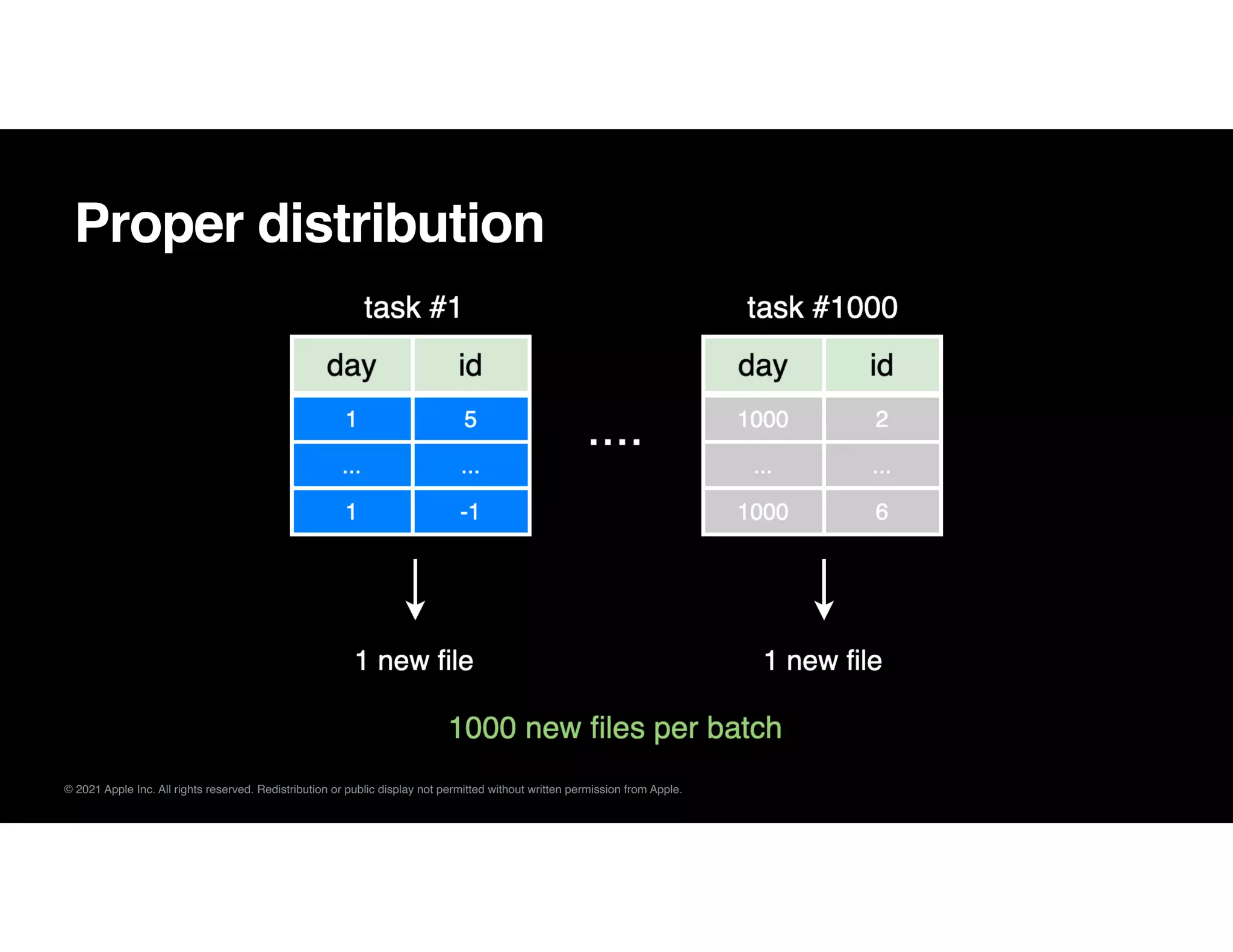 Proper distribution

task #1

| day | id |
|---|---|
| 1 | 5 |
| ... | ... |
| 1 | -1 |

1 new file

....

task #1000

| day | id |
|---|---|
| 1000 | 2 |
| ... | ... |
| 1000 | 6 |

1 new file

1000 new files per batch

© 2021 Apple Inc. All rights reserved. Redistribution or public display not permitted without written permission from Apple.